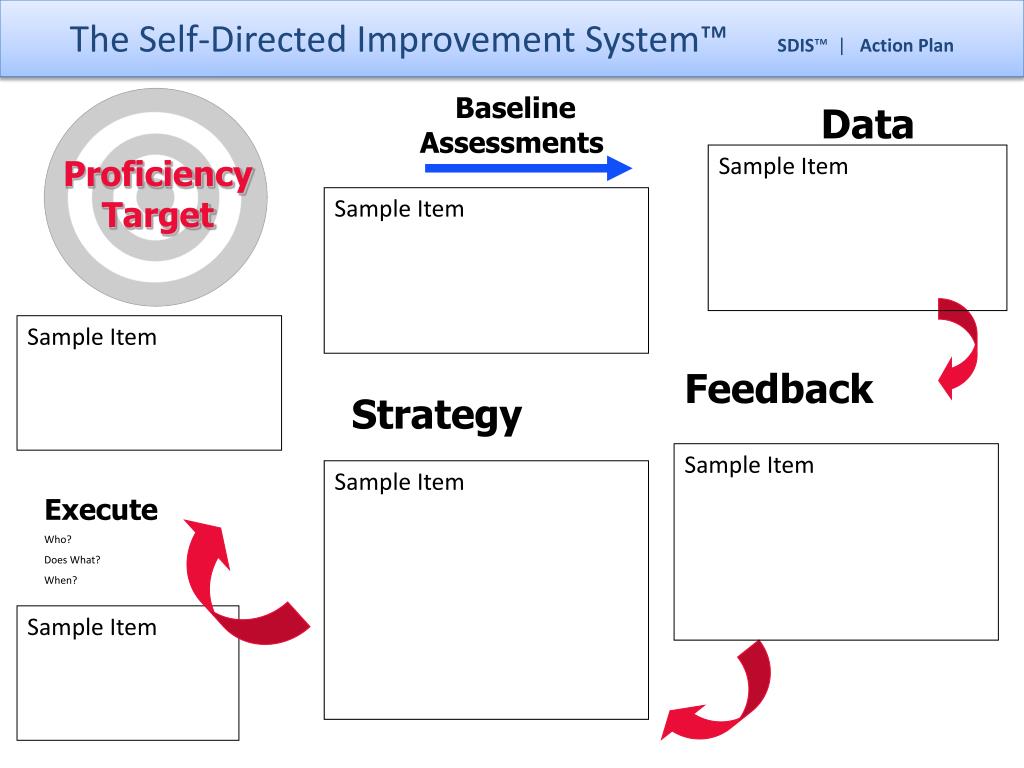 The Self-Directed Improvement System™ SDIS™ | Action Plan

Proficiency Target

Sample Item

Baseline Assessments

Sample Item

Data

Sample Item

Feedback

Sample Item

Strategy

Sample Item

Execute
Who?
Does What?
When?

Sample Item